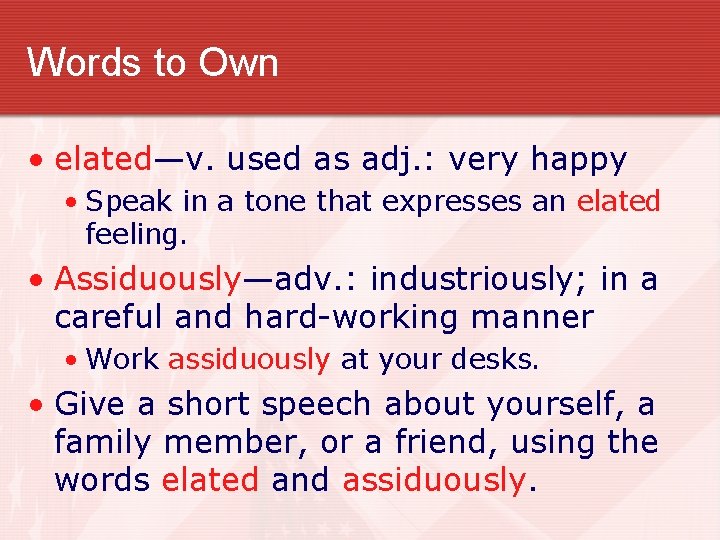 Words to Own

• elated—v. used as adj.: very happy
  • Speak in a tone that expresses an elated feeling.
• Assiduously—adv.: industriously; in a careful and hard-working manner
  • Work assiduously at your desks.
• Give a short speech about yourself, a family member, or a friend, using the words elated and assiduously.